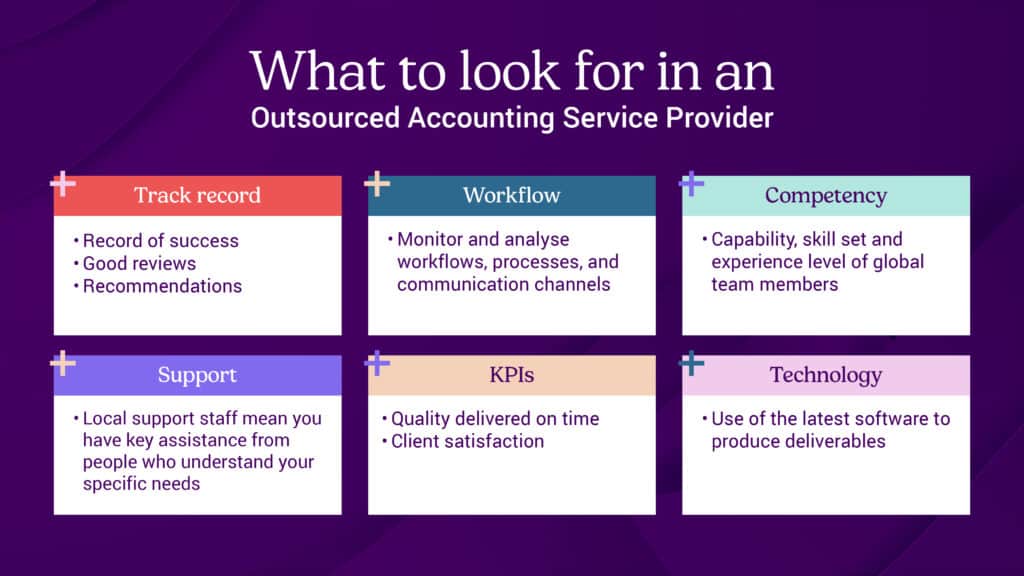 What to look for in an
Outsourced Accounting Service Provider

Track record
• Record of success
• Good reviews
• Recommendations

Workflow
• Monitor and analyse workflows, processes, and communication channels

Competency
• Capability, skill set and experience level of global team members

Support
• Local support staff mean you have key assistance from people who understand your specific needs

KPIs
• Quality delivered on time
• Client satisfaction

Technology
• Use of the latest software to produce deliverables